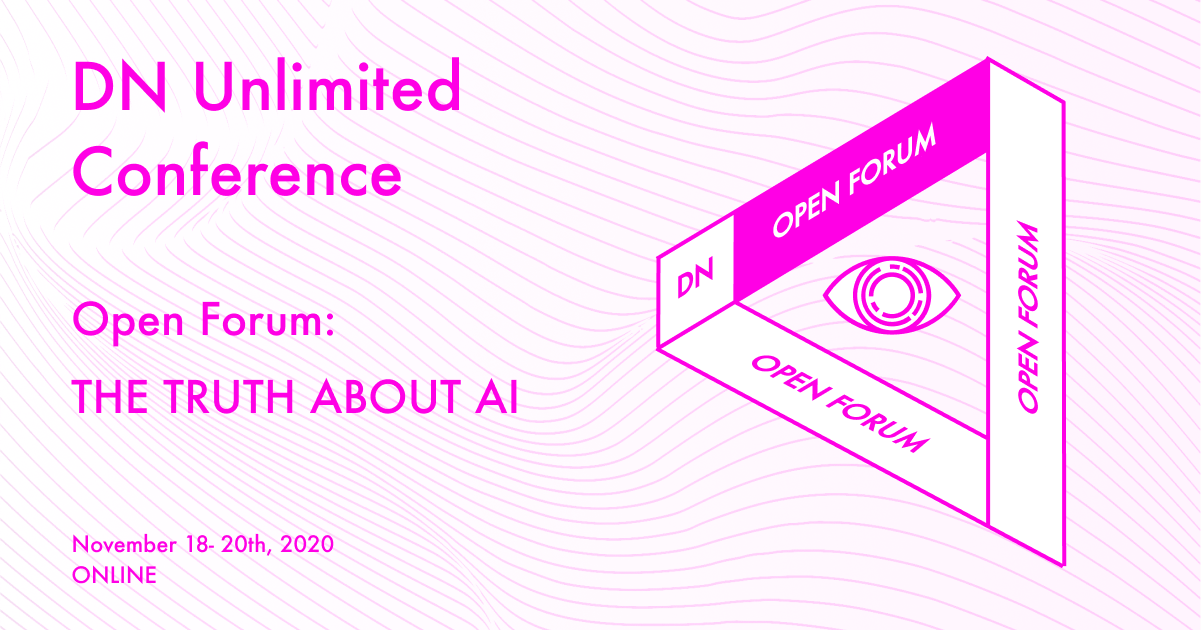 DN Unlimited Conference

Open Forum:

THE TRUTH ABOUT AI

November 18- 20th, 2020
ONLINE

DN

OPEN FORUM

OPEN FORUM

OPEN FORUM